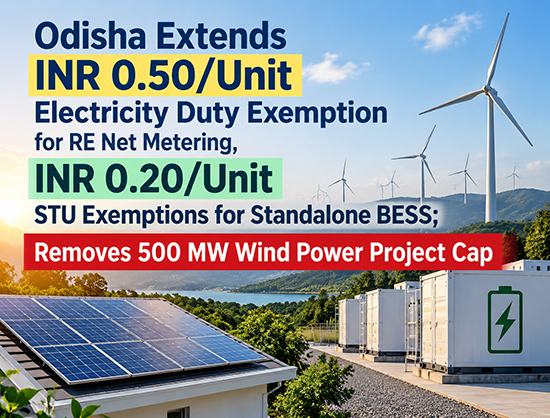 Odisha Extends
INR 0.50/Unit
Electricity Duty Exemption
for RE Net Metering,
INR 0.20/Unit
STU Exemptions for Standalone BESS;
Removes 500 MW Wind Power Project Cap